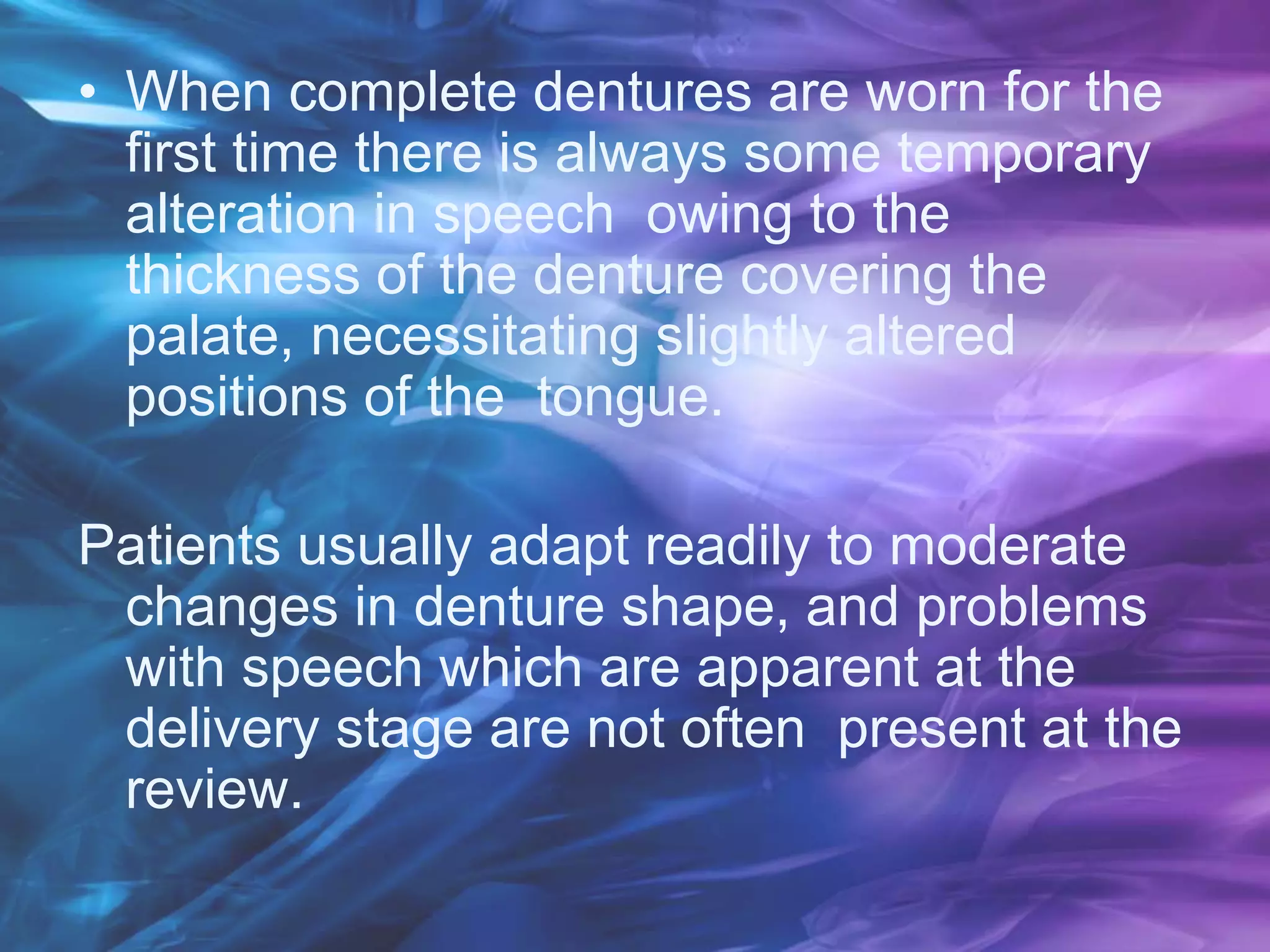 • When complete dentures are worn for the first time there is always some temporary alteration in speech owing to the thickness of the denture covering the palate, necessitating slightly altered positions of the tongue.

Patients usually adapt readily to moderate changes in denture shape, and problems with speech which are apparent at the delivery stage are not often present at the review.